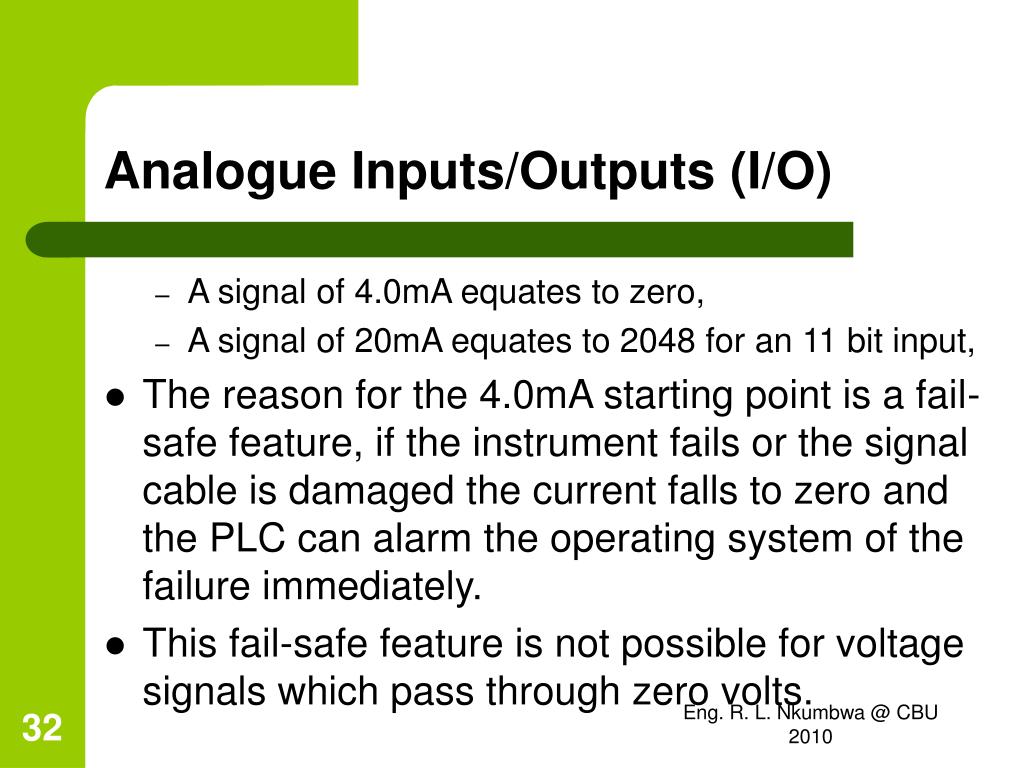 Analogue Inputs/Outputs (I/O)

– A signal of 4.0mA equates to zero,
– A signal of 20mA equates to 2048 for an 11 bit input,

● The reason for the 4.0mA starting point is a fail-safe feature, if the instrument fails or the signal cable is damaged the current falls to zero and the PLC can alarm the operating system of the failure immediately.
● This fail-safe feature is not possible for voltage signals which pass through zero volts.

32

Eng. R. L. Nkumbwa @ CBU 2010